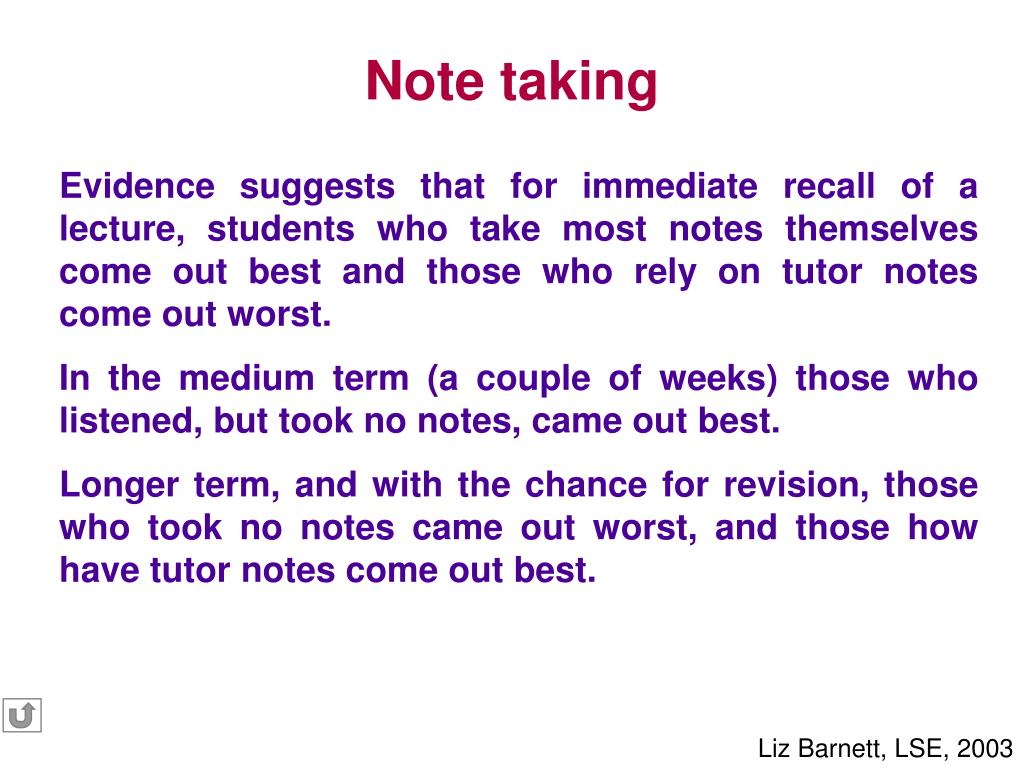 Note taking

Evidence suggests that for immediate recall of a lecture, students who take most notes themselves come out best and those who rely on tutor notes come out worst.

In the medium term (a couple of weeks) those who listened, but took no notes, came out best.

Longer term, and with the chance for revision, those who took no notes came out worst, and those how have tutor notes come out best.

Liz Barnett, LSE, 2003